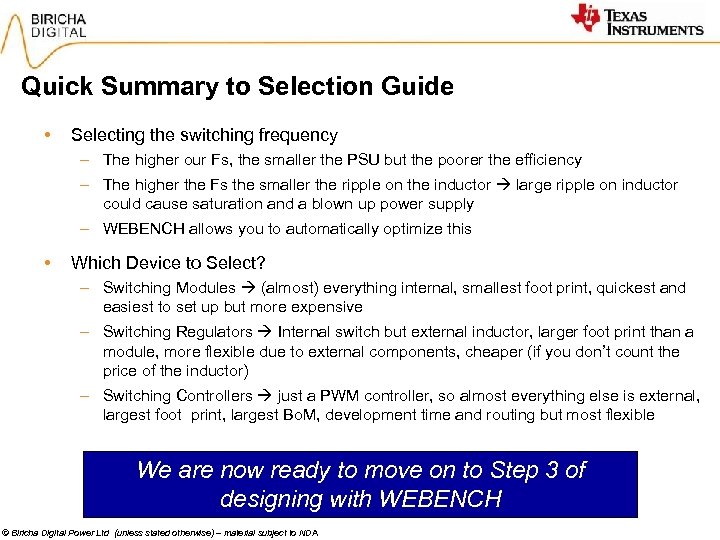 BIRICHA DIGITAL

TEXAS INSTRUMENTS

Quick Summary to Selection Guide

• Selecting the switching frequency
– The higher our Fs, the smaller the PSU but the poorer the efficiency
– The higher the Fs the smaller the ripple on the inductor → large ripple on inductor could cause saturation and a blown up power supply
– WEBENCH allows you to automatically optimize this

• Which Device to Select?
– Switching Modules → (almost) everything internal, smallest foot print, quickest and easiest to set up but more expensive
– Switching Regulators → Internal switch but external inductor, larger foot print than a module, more flexible due to external components, cheaper (if you don't count the price of the inductor)
– Switching Controllers → just a PWM controller, so almost everything else is external, largest foot print, largest BoM, development time and routing but most flexible

We are now ready to move on to Step 3 of designing with WEBENCH

© Biricha Digital Power Ltd (unless stated otherwise) – material subject to NDA